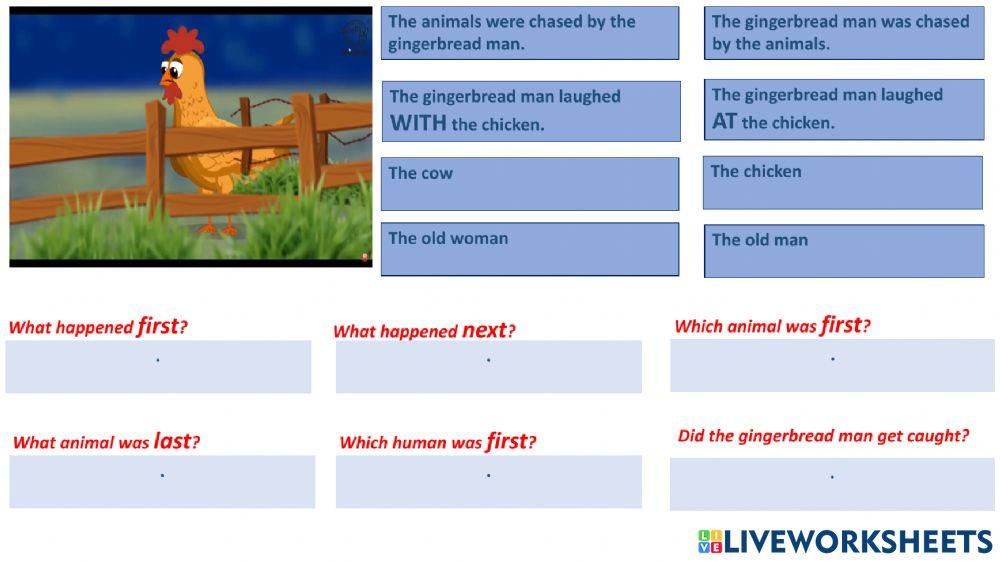 The animals were chased by the gingerbread man.

The gingerbread man was chased by the animals.

The gingerbread man laughed WITH the chicken.

The gingerbread man laughed AT the chicken.

The cow

The chicken

The old woman

The old man

What happened first?

What happened next?

Which animal was first?

What animal was last?

Which human was first?

Did the gingerbread man get caught?

LIVEWORKSHEETS